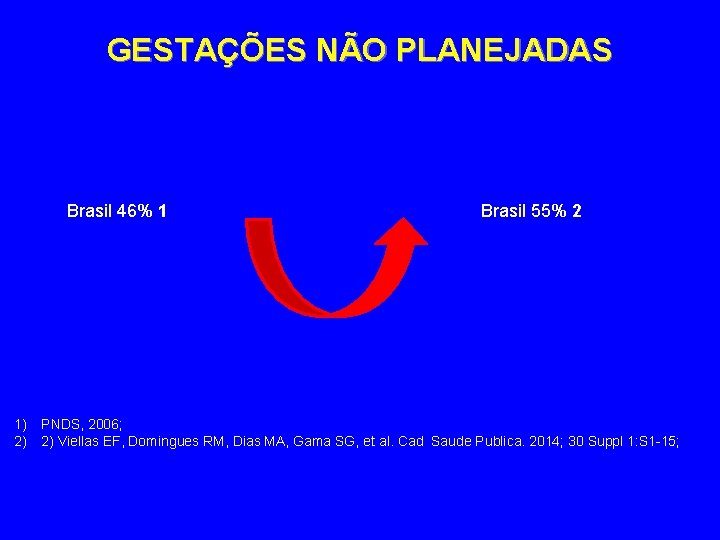 GESTAÇÕES NÃO PLANEJADAS

Brasil 46% 1

Brasil 55% 2

1) PNDS, 2006;
2) 2) Viellas EF, Domingues RM, Dias MA, Gama SG, et al. Cad Saude Publica. 2014; 30 Suppl 1:S1-15;